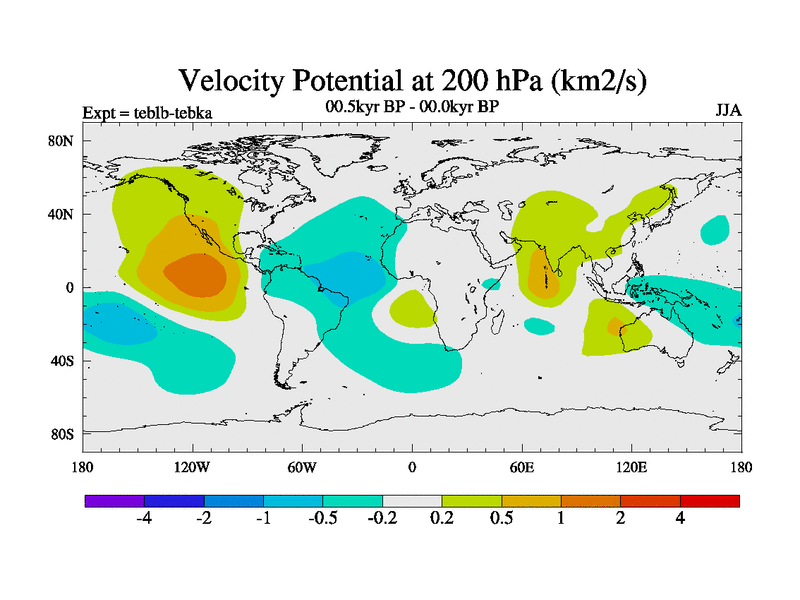 Velocity Potential at 200 hPa (km2/s)

Expt = teblb-tebka

00.5kyr BP - 00.0kyr BP

JJA

80N
40N
0
40S
80S

180
120W
60W
0
60E
120E
180

-4
-2
-1
-0.5
-0.2
0.2
0.5
1
2
4